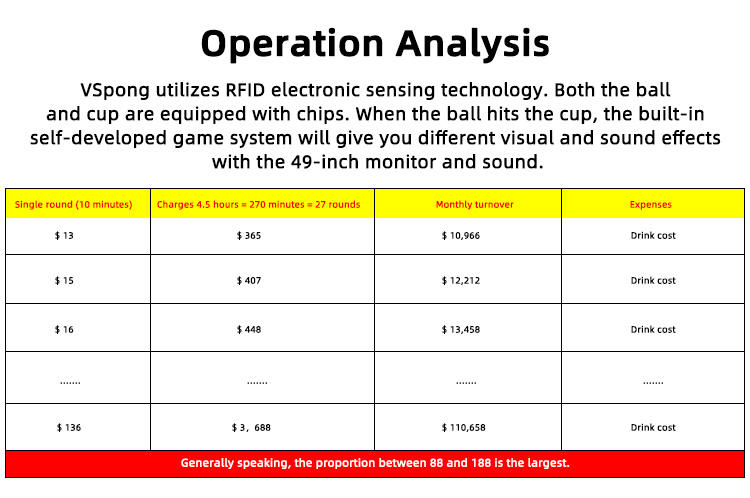 Operation Analysis

VSpong utilizes RFID electronic sensing technology. Both the ball and cup are equipped with chips. When the ball hits the cup, the built-in self-developed game system will give you different visual and sound effects with the 49-inch monitor and sound.

| Single round (10 minutes) | Charges 4.5 hours = 270 minutes = 27 rounds | Monthly turnover | Expenses |
|---|---|---|---|
| \$ 13 | \$ 365 | \$ 10,966 | Drink cost |
| \$ 15 | \$ 407 | \$ 12,212 | Drink cost |
| \$ 16 | \$ 448 | \$ 13,458 | Drink cost |
| ....... | ....... | ....... | ....... |
| \$ 136 | \$ 3，688 | \$ 110,658 | Drink cost |

Generally speaking, the proportion between 88 and 188 is the largest.